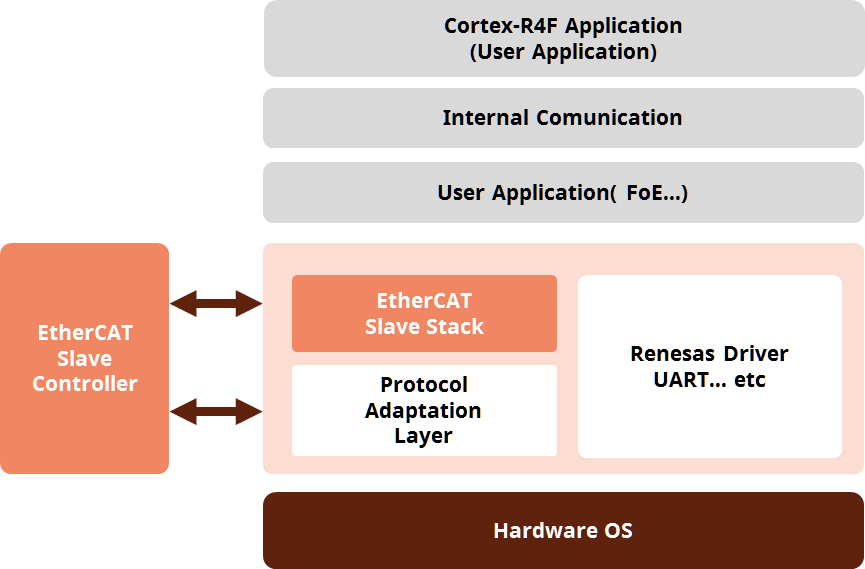 Cortex-R4F Application
(User Application)

Internal Comunication

User Application( FoE...)

EtherCAT
Slave
Controller

EtherCAT
Slave Stack

Protocol
Adaptation
Layer

Renesas Driver
UART... etc

Hardware OS